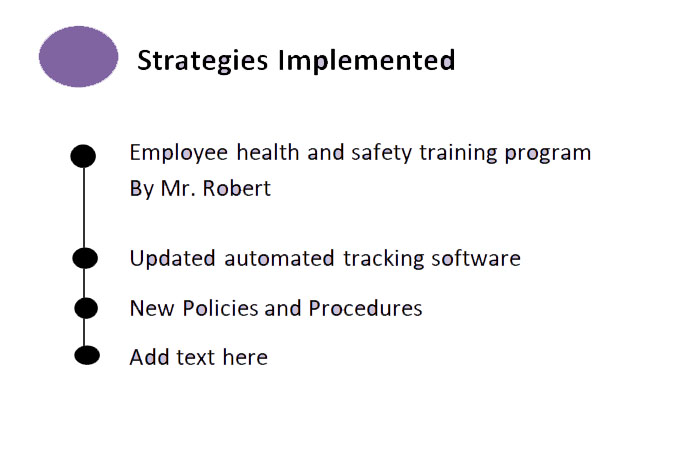 Strategies Implemented

Employee health and safety training program
By Mr. Robert

Updated automated tracking software

New Policies and Procedures

Add text here